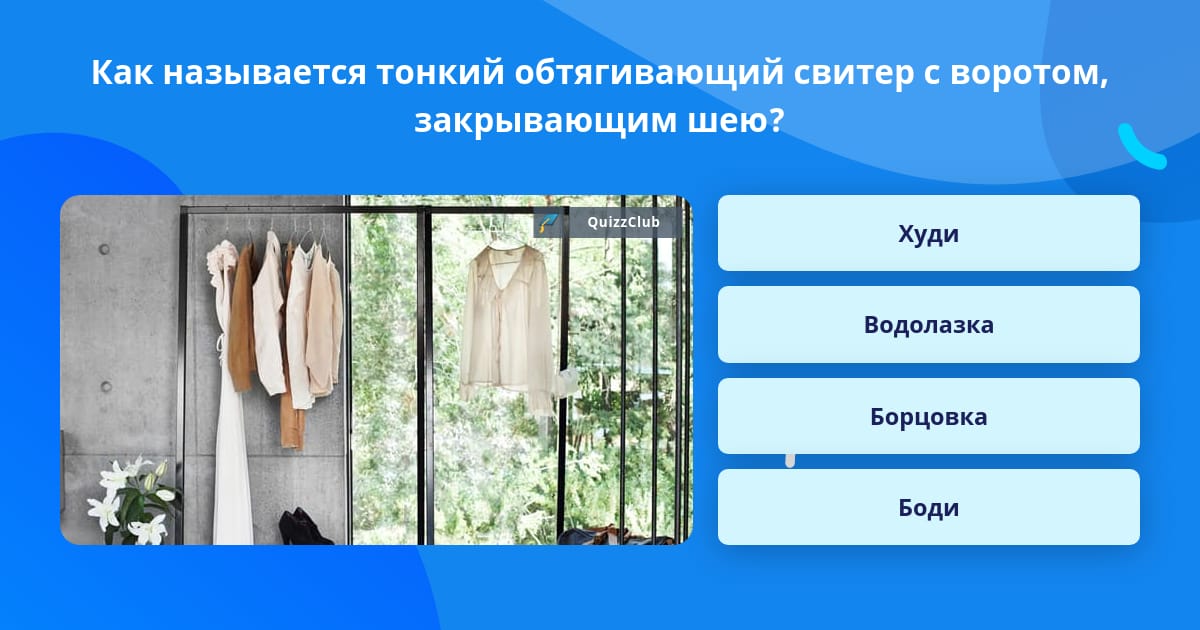 Как называется тонкий обтягивающий свитер с воротом, закрывающим шею?

QuizzClub

Худи

Водолазка

Борцовка

Боди